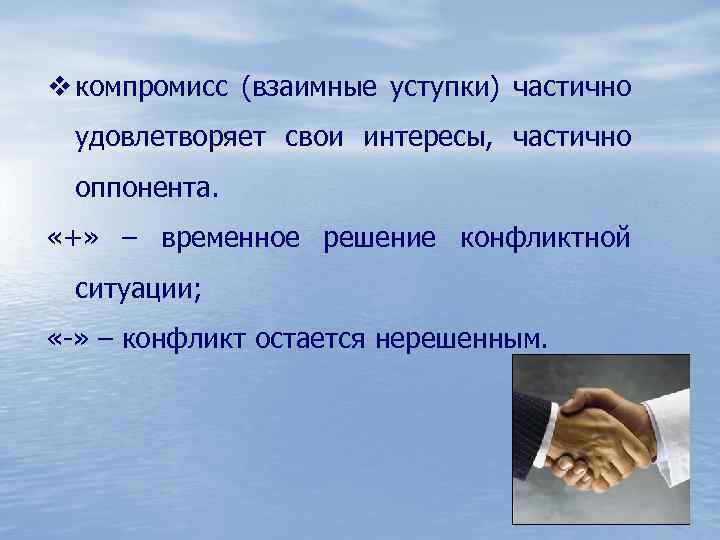 ❖ компромисс (взаимные уступки) частично удовлетворяет свои интересы, частично оппонента.

«+» – временное решение конфликтной ситуации;

«-» – конфликт остается нерешенным.